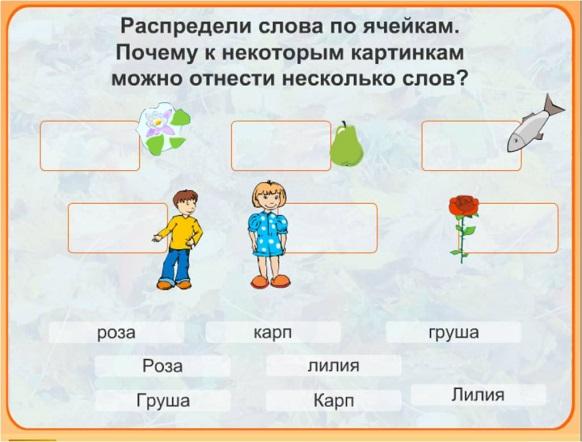 Распредели слова по ячейкам.
Почему к некоторым картинкам можно отнести несколько слов?

роза
карп
груша
Роза
лилия
Груша
Карп
Лилия